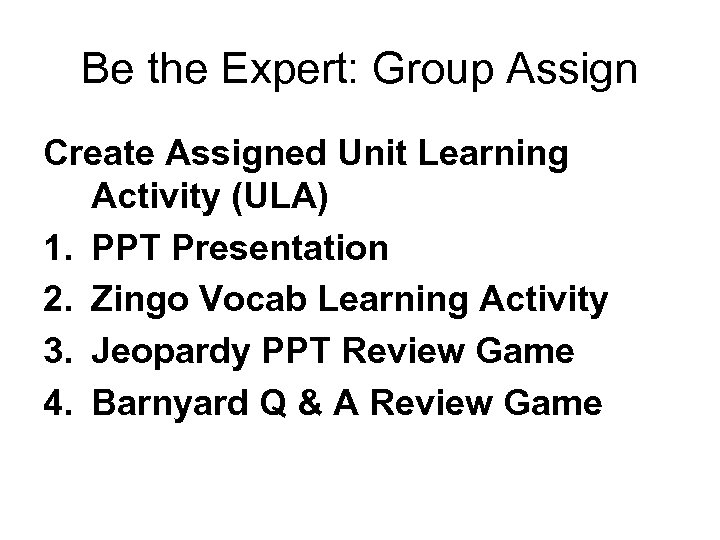 Be the Expert: Group Assign

Create Assigned Unit Learning Activity (ULA)

1. PPT Presentation
2. Zingo Vocab Learning Activity
3. Jeopardy PPT Review Game
4. Barnyard Q & A Review Game